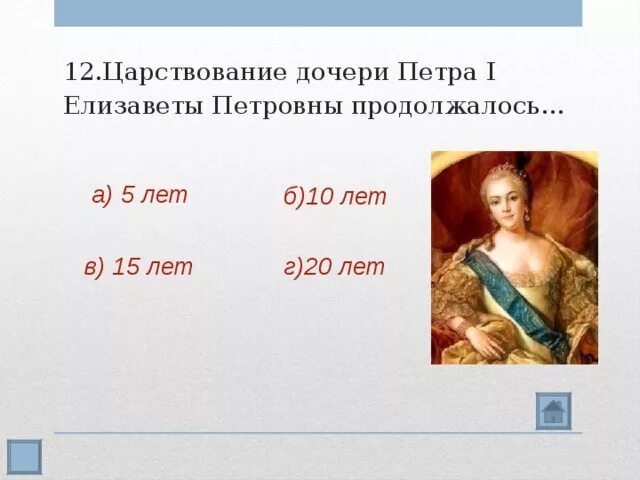 12.Царствование дочери Петра I Елизаветы Петровны продолжалось…

а) 5 лет

б)10 лет

в) 15 лет

г)20 лет